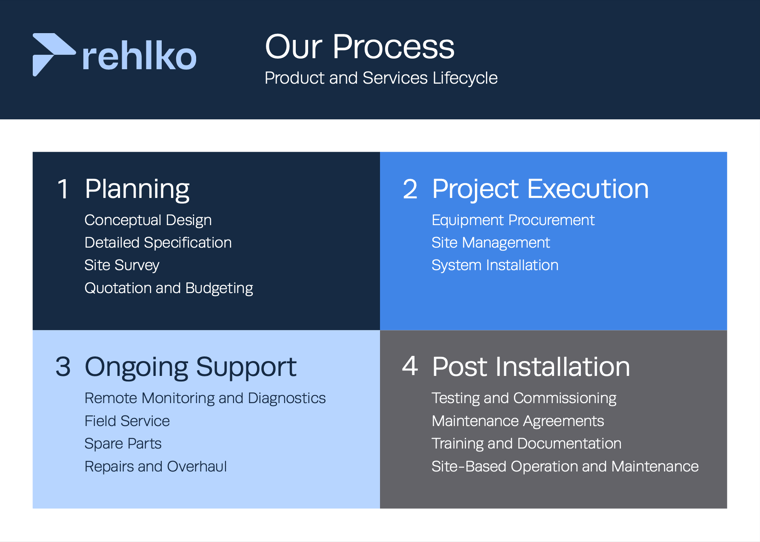 rehlko

Our Process
Product and Services Lifecycle

1 Planning
Conceptual Design
Detailed Specification
Site Survey
Quotation and Budgeting

2 Project Execution
Equipment Procurement
Site Management
System Installation

3 Ongoing Support
Remote Monitoring and Diagnostics
Field Service
Spare Parts
Repairs and Overhaul

4 Post Installation
Testing and Commissioning
Maintenance Agreements
Training and Documentation
Site-Based Operation and Maintenance